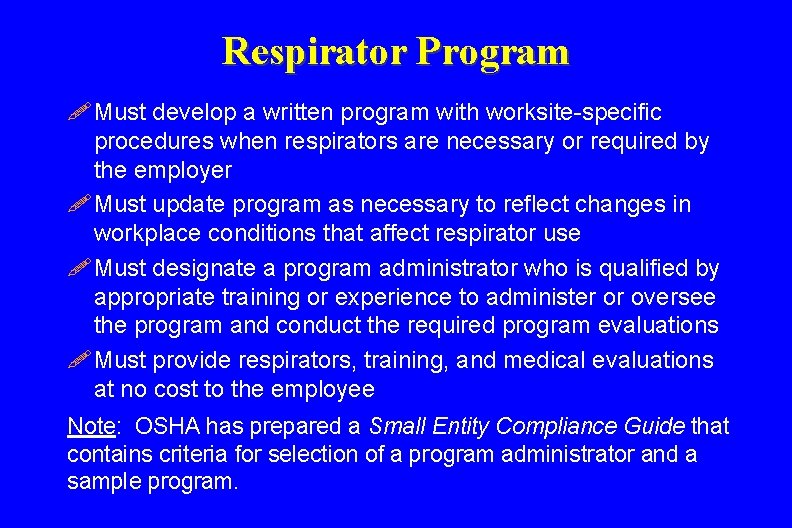 Respirator Program

Must develop a written program with worksite-specific procedures when respirators are necessary or required by the employer

Must update program as necessary to reflect changes in workplace conditions that affect respirator use

Must designate a program administrator who is qualified by appropriate training or experience to administer or oversee the program and conduct the required program evaluations

Must provide respirators, training, and medical evaluations at no cost to the employee

Note: OSHA has prepared a Small Entity Compliance Guide that contains criteria for selection of a program administrator and a sample program.